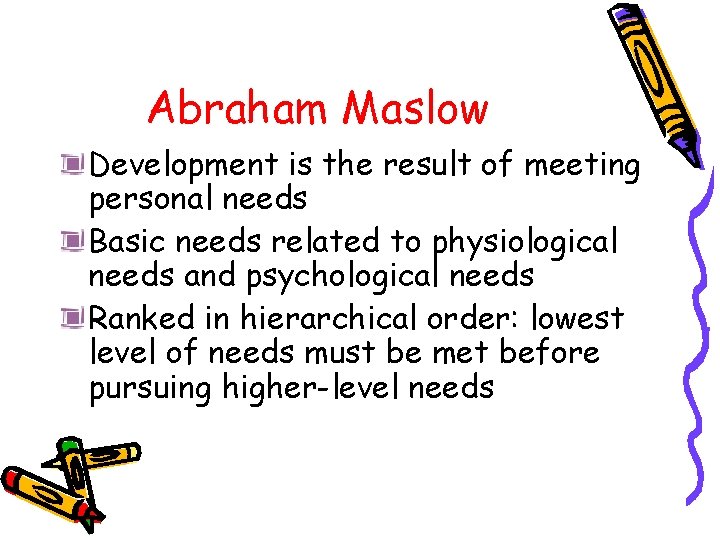 Abraham Maslow

Development is the result of meeting personal needs

Basic needs related to physiological needs and psychological needs

Ranked in hierarchical order: lowest level of needs must be met before pursuing higher-level needs